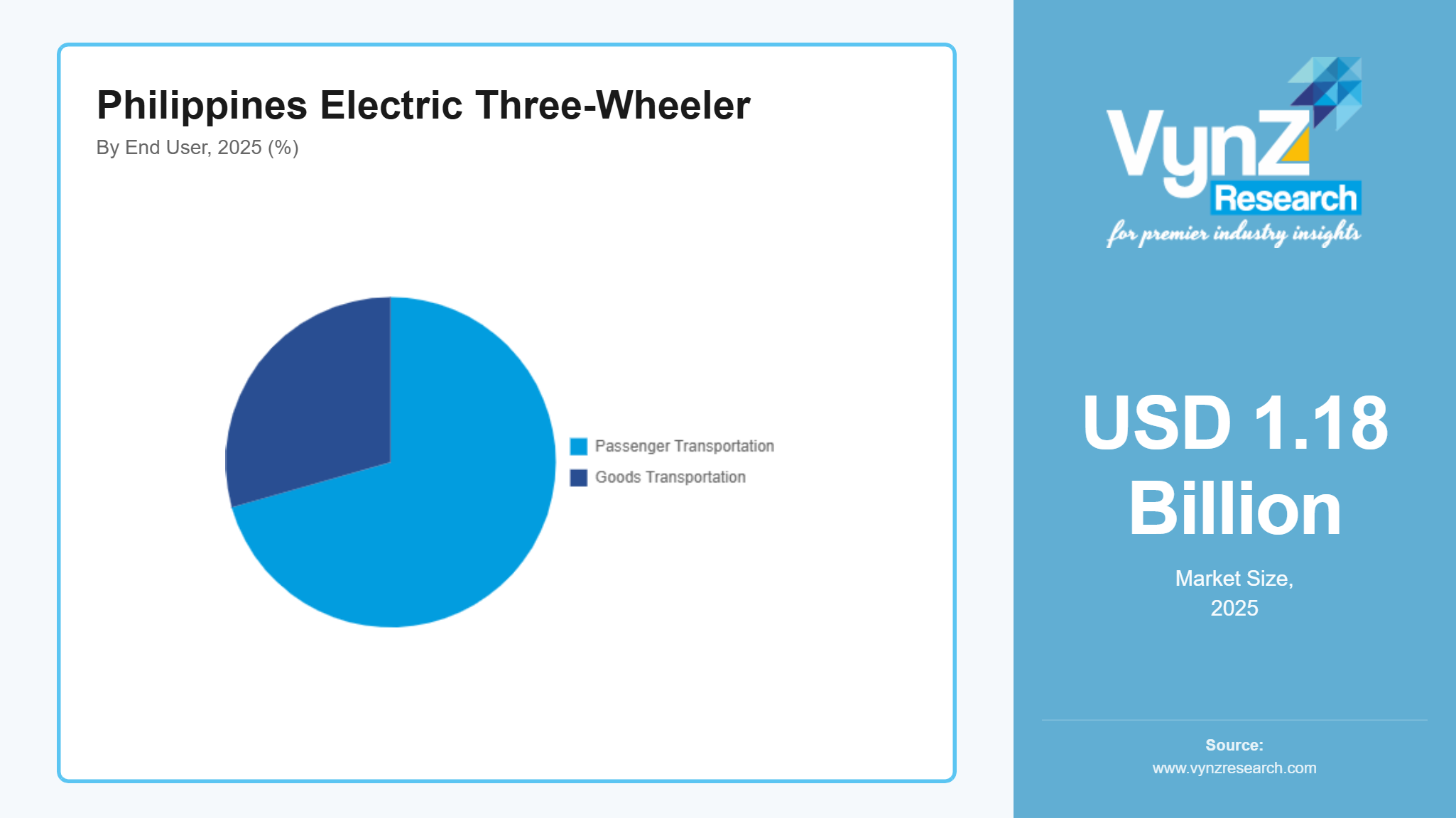 Philippines Electric Three-Wheeler
By End User, 2025 (%)

Passenger Transportation
Goods Transportation

VynZ Research
for premier industry insights

USD 1.18 Billion

Market Size, 2025

Source:
www.vynzresearch.com